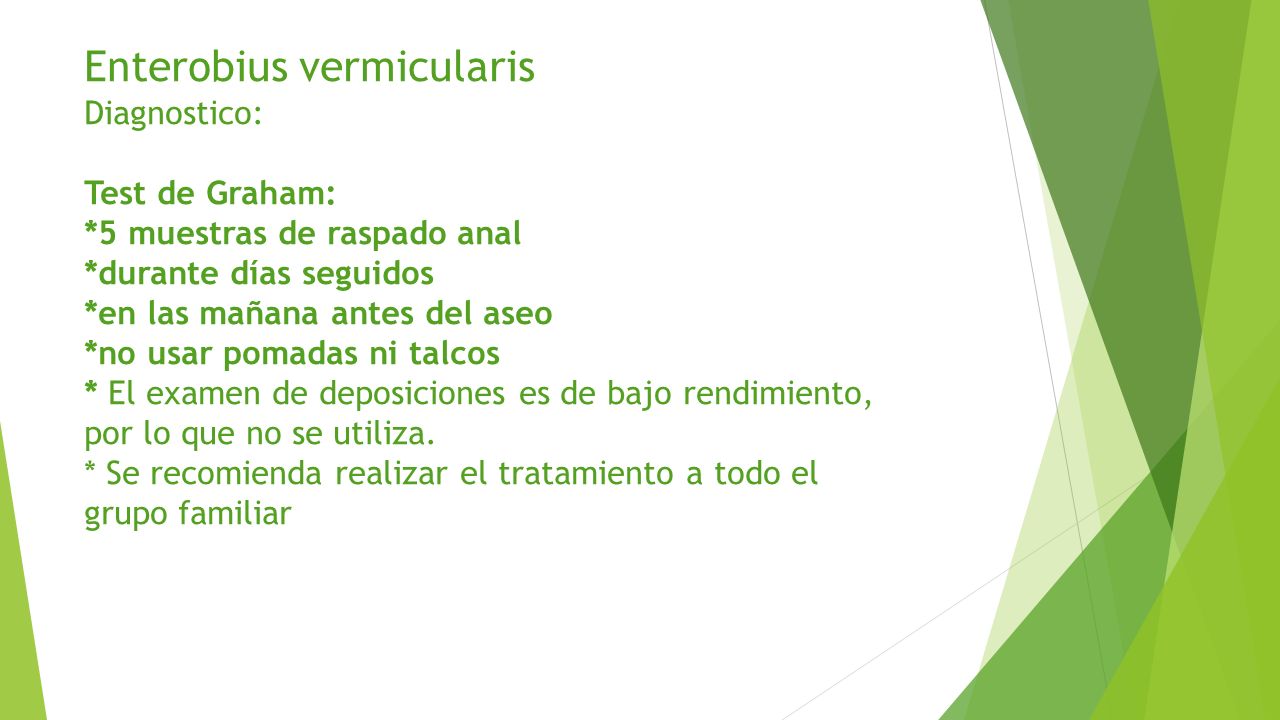 Enterobius vermicularis
Diagnostico:

Test de Graham:
*5 muestras de raspado anal
*durante días seguidos
*en las mañana antes del aseo
*no usar pomadas ni talcos
* El examen de deposiciones es de bajo rendimiento, por lo que no se utiliza.
* Se recomienda realizar el tratamiento a todo el grupo familiar